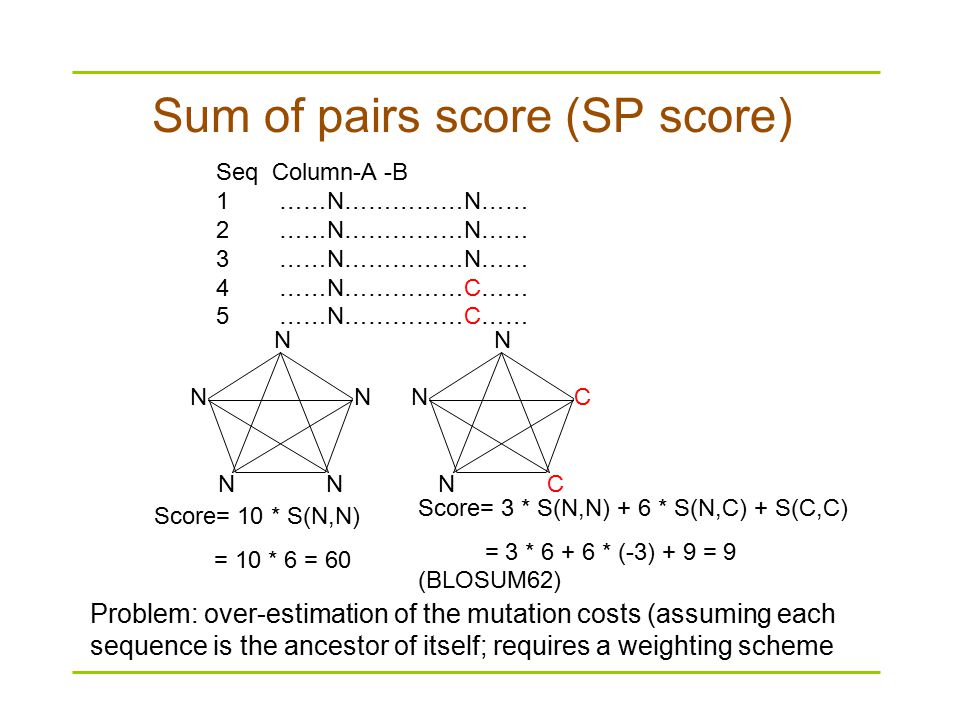 Sum of pairs score (SP score)

Seq Column-A -B
1 ……N……………N……
2 ……N……………N……
3 ……N……………N……
4 ……N……………C……
5 ……N……………C……

N
N N
N N

N
N C
N C

Score= 10 * S(N,N)

= 10 * 6 = 60

Score= 3 * S(N,N) + 6 * S(N,C) + S(C,C)

= 3 * 6 + 6 * (-3) + 9 = 9
(BLOSUM62)

Problem: over-estimation of the mutation costs (assuming each sequence is the ancestor of itself; requires a weighting scheme